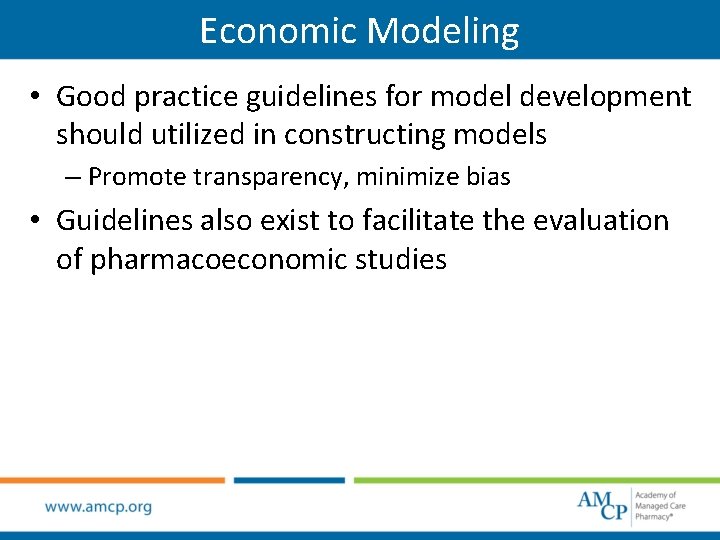 Economic Modeling

• Good practice guidelines for model development should utilized in constructing models

– Promote transparency, minimize bias

• Guidelines also exist to facilitate the evaluation of pharmacoeconomic studies

www.amcp.org

AMCP Academy of Managed Care Pharmacy®